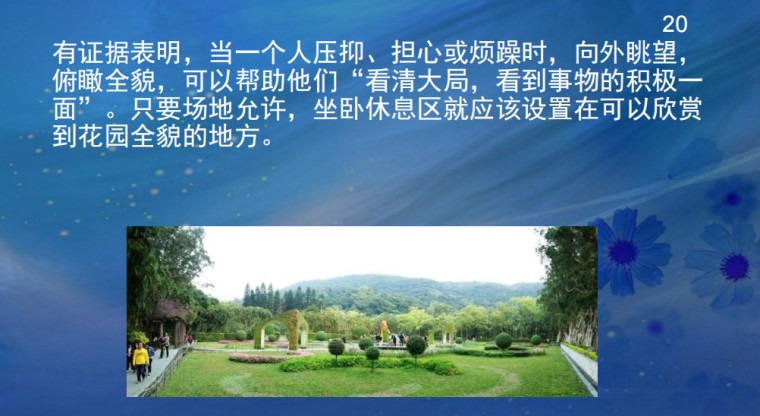 20

有证据表明，当一个人压抑、担心或烦躁时，向外眺望，俯瞰全貌，可以帮助他们“看清大局，看到事物的积极一面”。只要场地允许，坐卧休息区就应该设置在可以欣赏到花园全貌的地方。